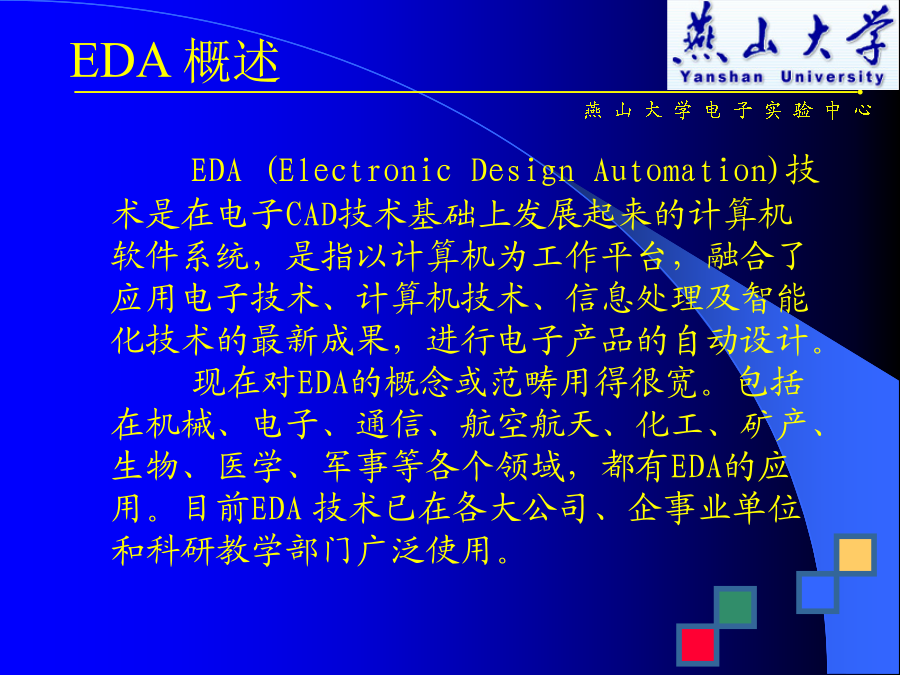 EDA 概述

燕山大学
Yanshan University

燕 山 大 学 电 子 实 验 中 心

EDA (Electronic Design Automation)技术是在电子CAD技术基础上发展起来的计算机软件系统，是指以计算机为工作平台，融合了应用电子技术、计算机技术、信息处理及智能化技术的最新成果，进行电子产品的自动设计。

现在对EDA的概念或范畴用得很宽。包括在机械、电子、通信、航空航天、化工、矿产、生物、医学、军事等各个领域，都有EDA的应用。目前EDA 技术已在各大公司、企事业单位和科研教学部门广泛使用。